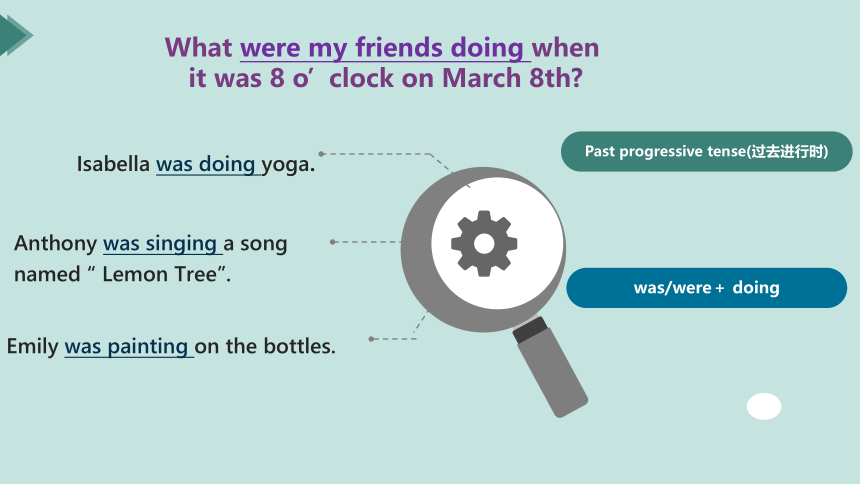 What were my friends doing when it was 8 o’clock on March 8th?

Isabella was doing yoga.

Anthony was singing a song named “ Lemon Tree”.

Emily was painting on the bottles.

Past progressive tense(过去进行时)

was/were + doing